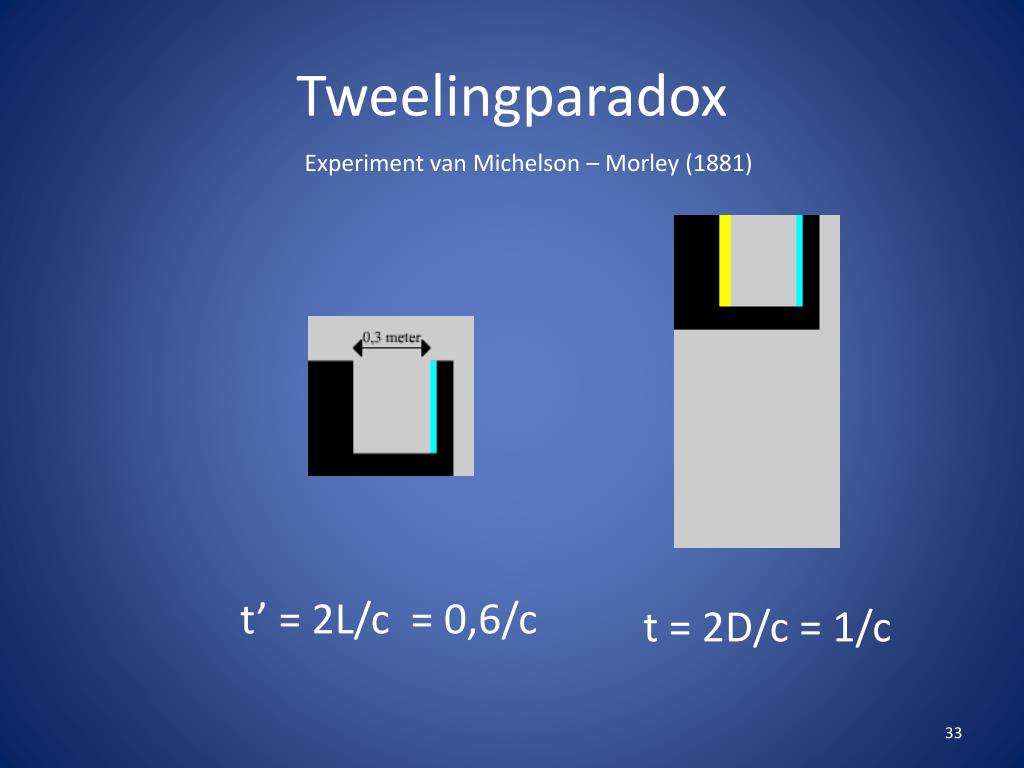 Tweelingparadox

Experiment van Michelson – Morley (1881)

0,3 meter

t’ = 2L/c = 0,6/c

t = 2D/c = 1/c

33